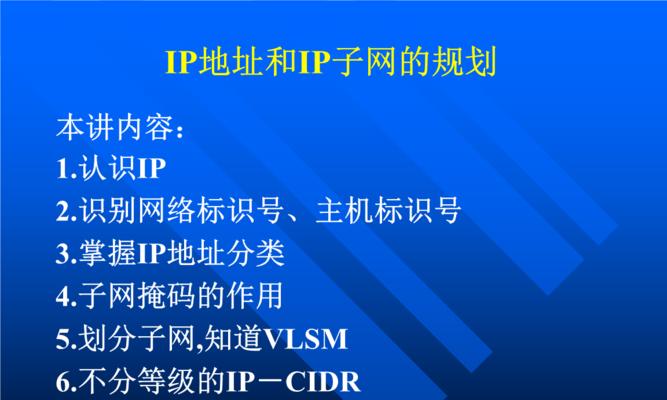 IP地址和IP子网的规划

本讲内容：
1.认识IP
2.识别网络标识号、主机标识号
3.掌握IP地址分类
4.子网掩码的作用
5.划分子网,知道VLSM
6.不分等级的IP－CIDR